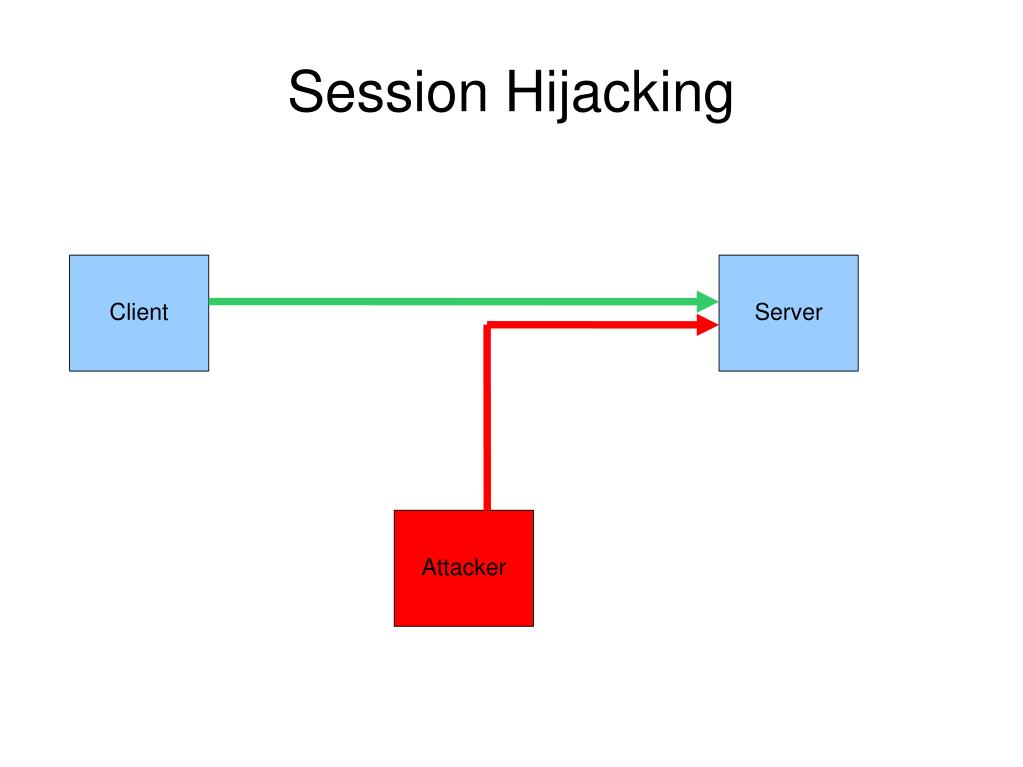 Session Hijacking

Client

Server

Attacker